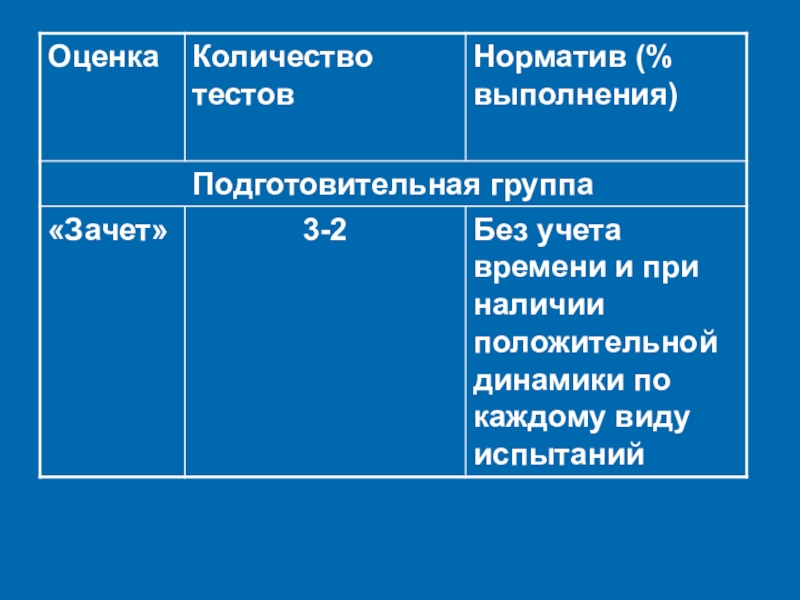 | Оценка | Количество тестов | Норматив (% выполнения) |
|---|---|---|
| Подготовительная группа | | |
| «Зачет» | 3-2 | Без учета времени и при наличии положительной динамики по каждому виду испытаний |